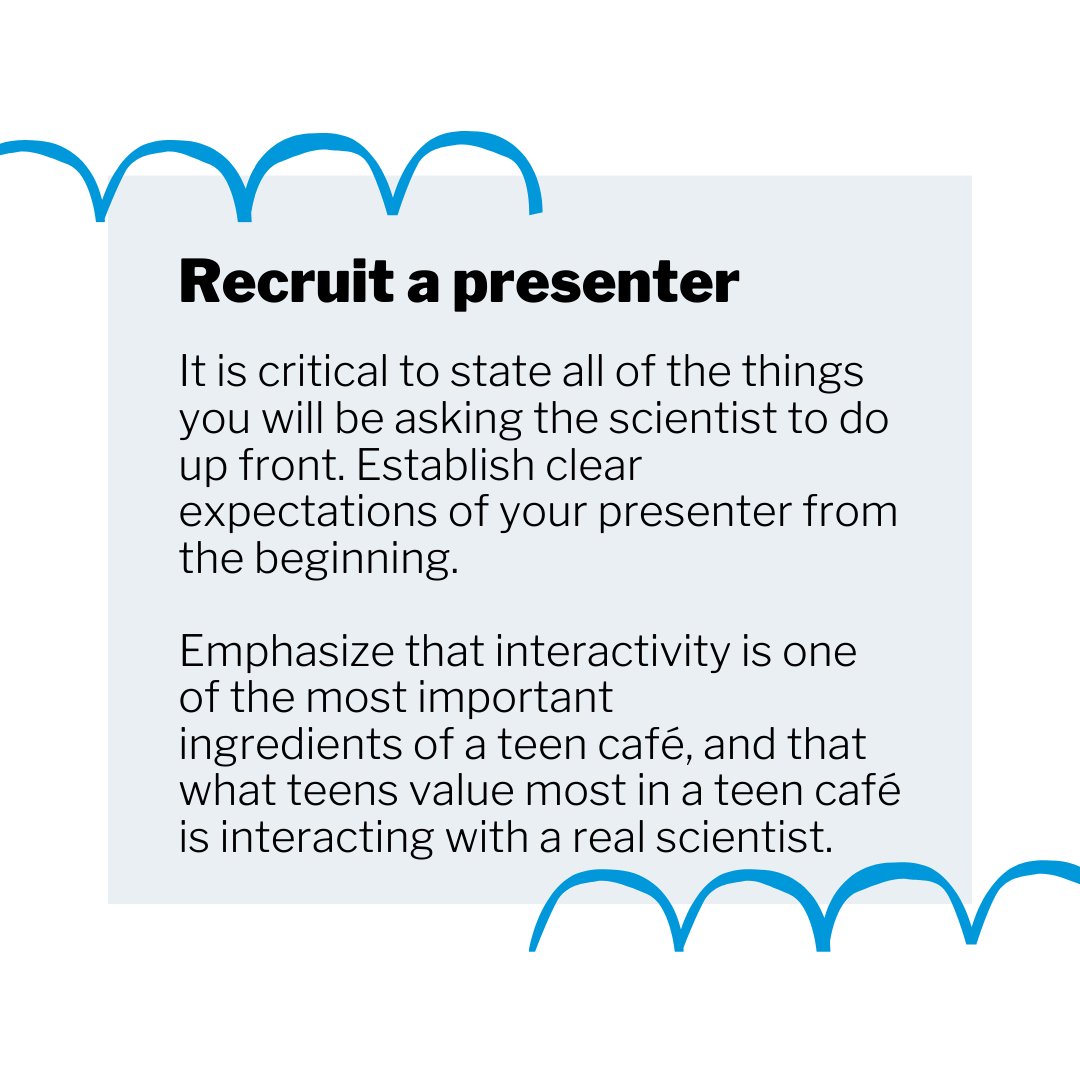 Recruit a presenter

It is critical to state all of the things you will be asking the scientist to do up front. Establish clear expectations of your presenter from the beginning.

Emphasize that interactivity is one of the most important ingredients of a teen café, and that what teens value most in a teen café is interacting with a real scientist.